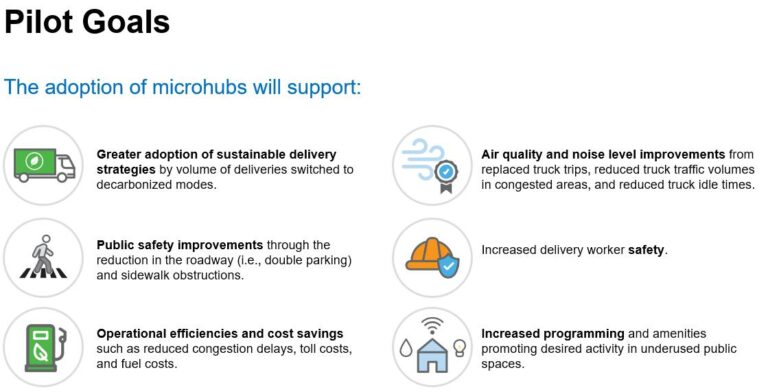 Pilot Goals

The adoption of microhubs will support:

Greater adoption of sustainable delivery strategies by volume of deliveries switched to decarbonized modes.

Public safety improvements through the reduction in the roadway (i.e., double parking) and sidewalk obstructions.

Operational efficiencies and cost savings such as reduced congestion delays, toll costs, and fuel costs.

Air quality and noise level improvements from replaced truck trips, reduced truck traffic volumes in congested areas, and reduced truck idle times.

Increased delivery worker safety.

Increased programming and amenities promoting desired activity in underused public spaces.